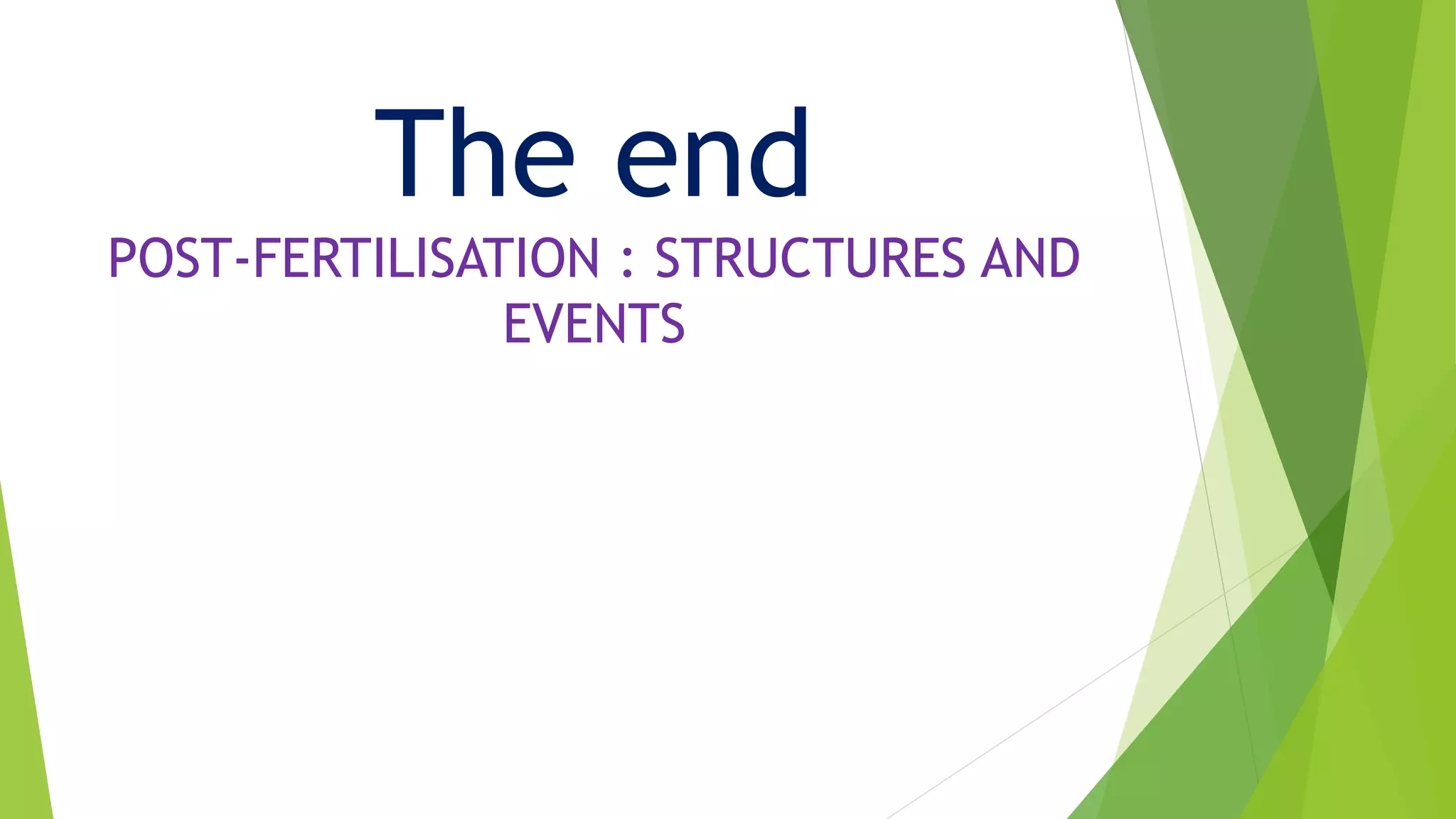 The end

POST-FERTILISATION : STRUCTURES AND EVENTS